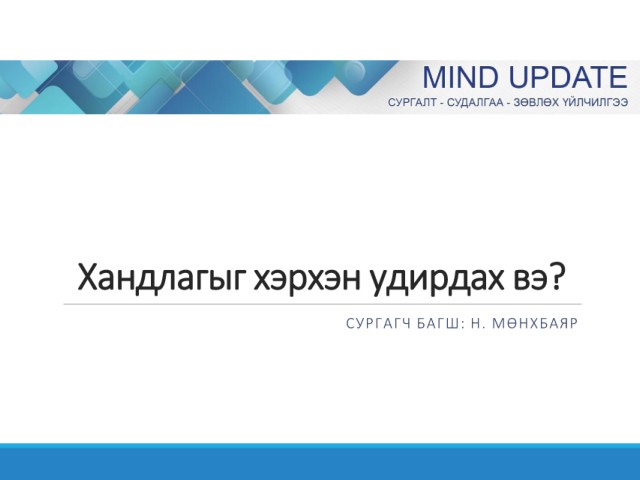 MIND UPDATE
СУРГАЛТ - СУДАЛГАА - ЗӨВЛӨХ ҮЙЛЧИЛГЭЭ

Хандлагыг хэрхэн удирдах вэ?

СУРГАГЧ БАГШ: Н. МӨНХБАЯР